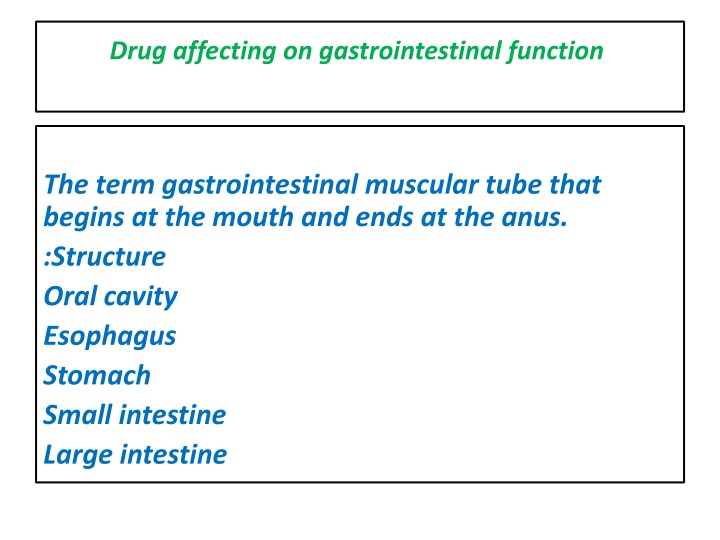 Drug affecting on gastrointestinal function

The term gastrointestinal muscular tube that begins at the mouth and ends at the anus.

:Structure

Oral cavity

Esophagus

Stomach

Small intestine

Large intestine